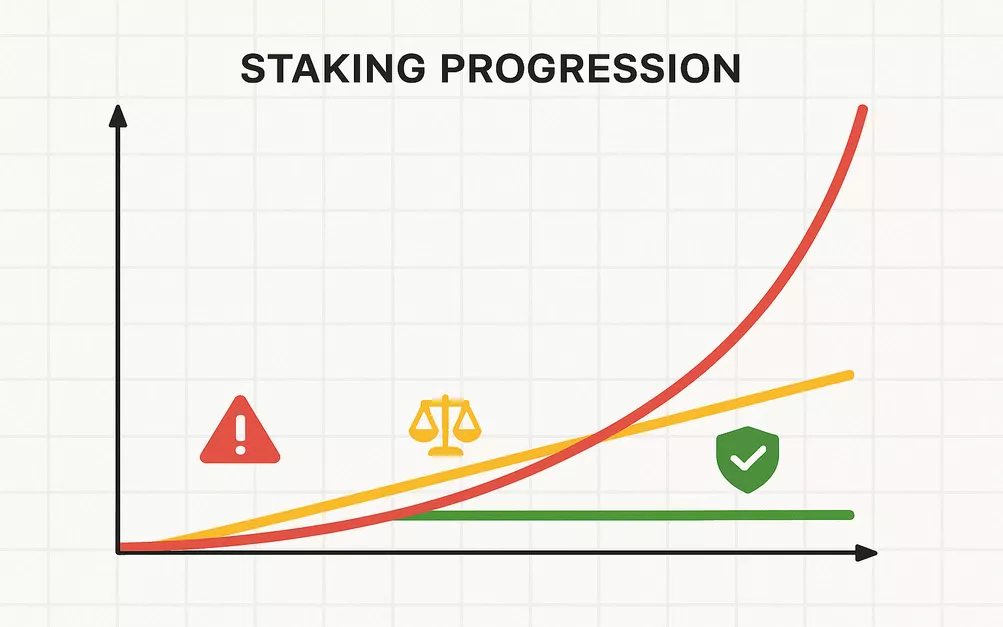 STAKING PROGRESSION